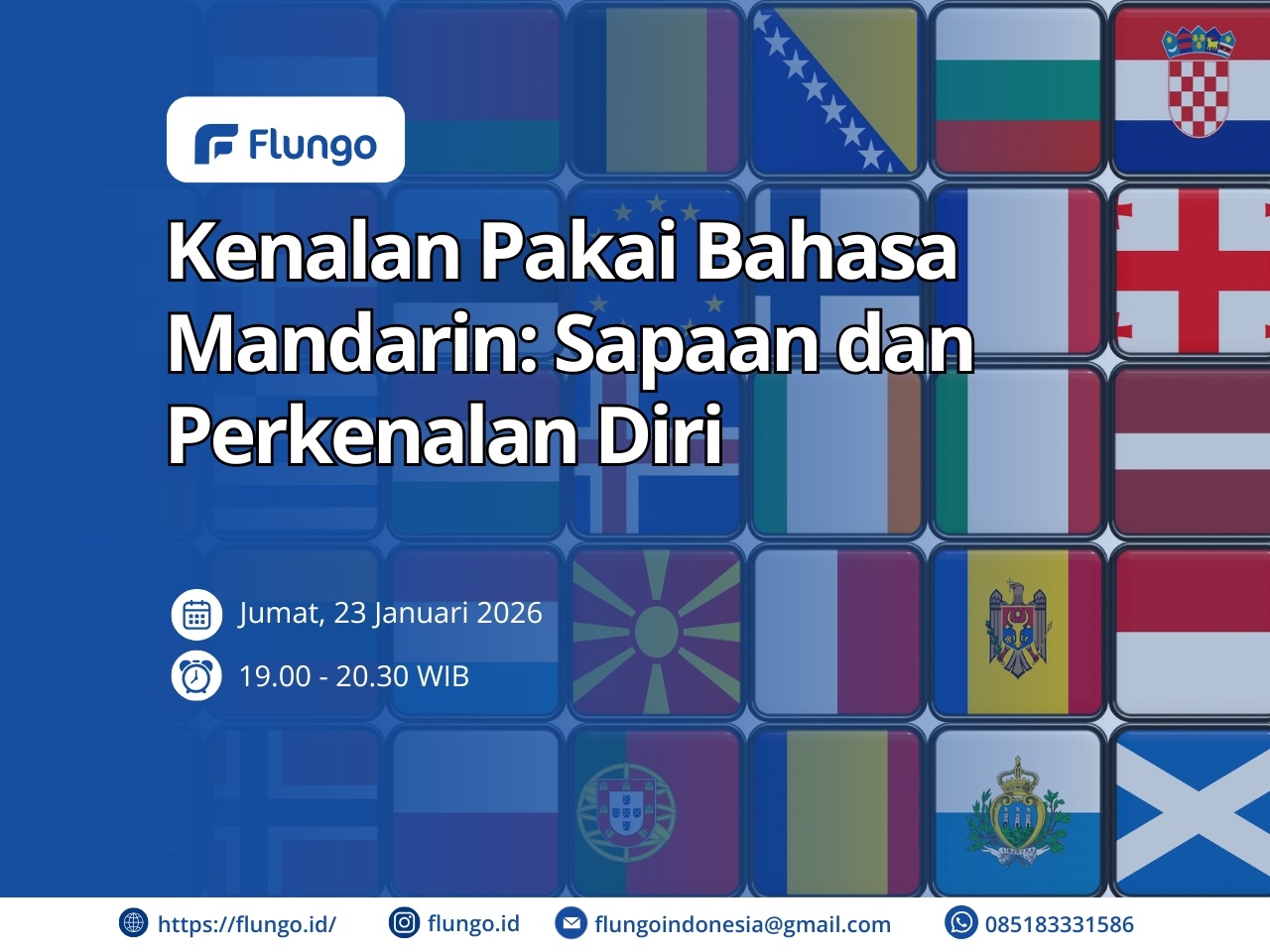 Flungo

Kenalan Pakai Bahasa Mandarin: Sapaan dan Perkenalan Diri

Jumat, 23 Januari 2026

19.00 - 20.30 WIB

https://flungo.id/ flungo.id flungoindonesia@gmail.com 085183331586